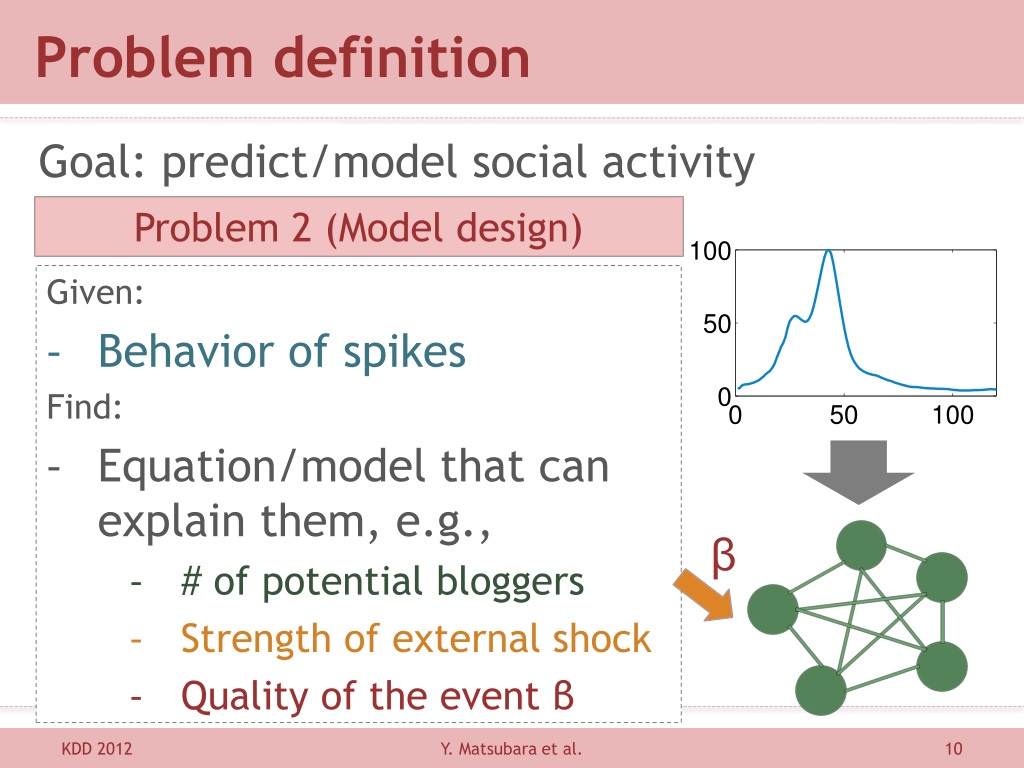 Problem definition

Goal: predict/model social activity

Problem 2 (Model design)

Given:
- Behavior of spikes

Find:
- Equation/model that can explain them, e.g.,
  - # of potential bloggers
  - Strength of external shock
  - Quality of the event β

100
50
0
0
50
100

β

KDD 2012
Y. Matsubara et al.
10